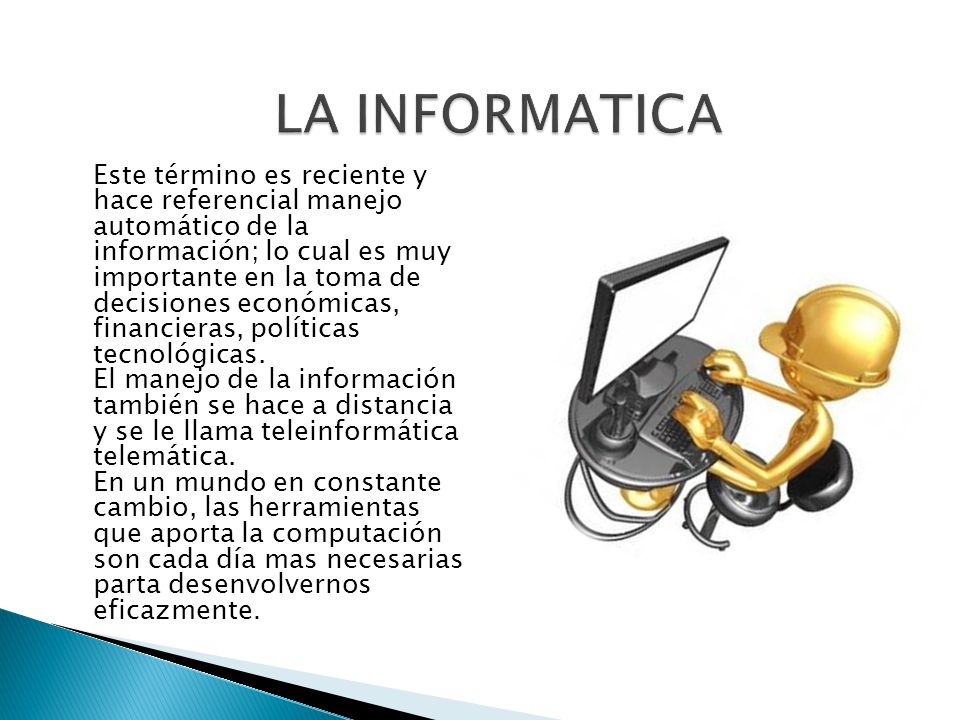 LA INFORMATICA

Este término es reciente y hace referencial manejo automático de la información; lo cual es muy importante en la toma de decisiones económicas, financieras, políticas tecnológicas.
El manejo de la información también se hace a distancia y se le llama teleinformática telemática.
En un mundo en constante cambio, las herramientas que aporta la computación son cada día mas necesarias parta desenvolvernos eficazmente.